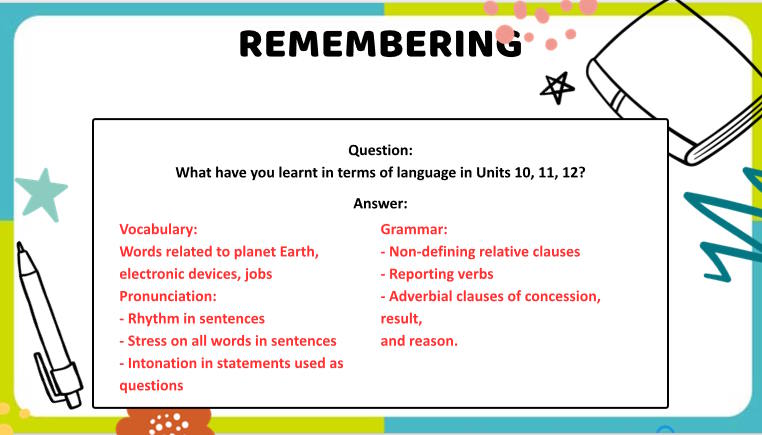 REMEMBERING

Question:
What have you learnt in terms of language in Units 10, 11, 12?

Answer:

Vocabulary:
Words related to planet Earth, electronic devices, jobs
Pronunciation:
- Rhythm in sentences
- Stress on all words in sentences
- Intonation in statements used as questions

Grammar:
- Non-defining relative clauses
- Reporting verbs
- Adverbial clauses of concession, result,
and reason.